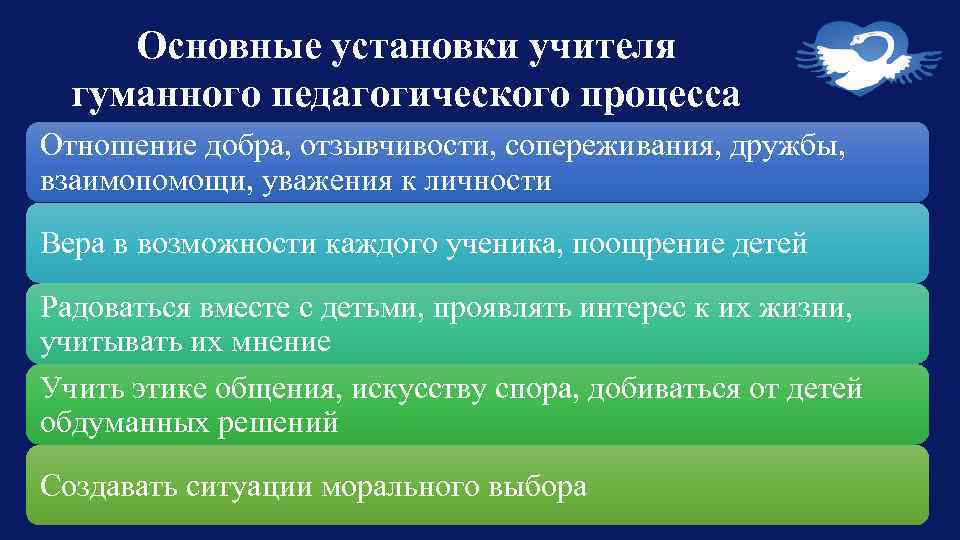 Основные установки учителя гуманного педагогического процесса

Отношение добра, отзывчивости, сопереживания, дружбы, взаимопомощи, уважения к личности

Вера в возможности каждого ученика, поощрение детей

Радоваться вместе с детьми, проявлять интерес к их жизни, учитывать их мнение

Учить этике общения, искусству спора, добиваться от детей обдуманных решений

Создавать ситуации морального выбора